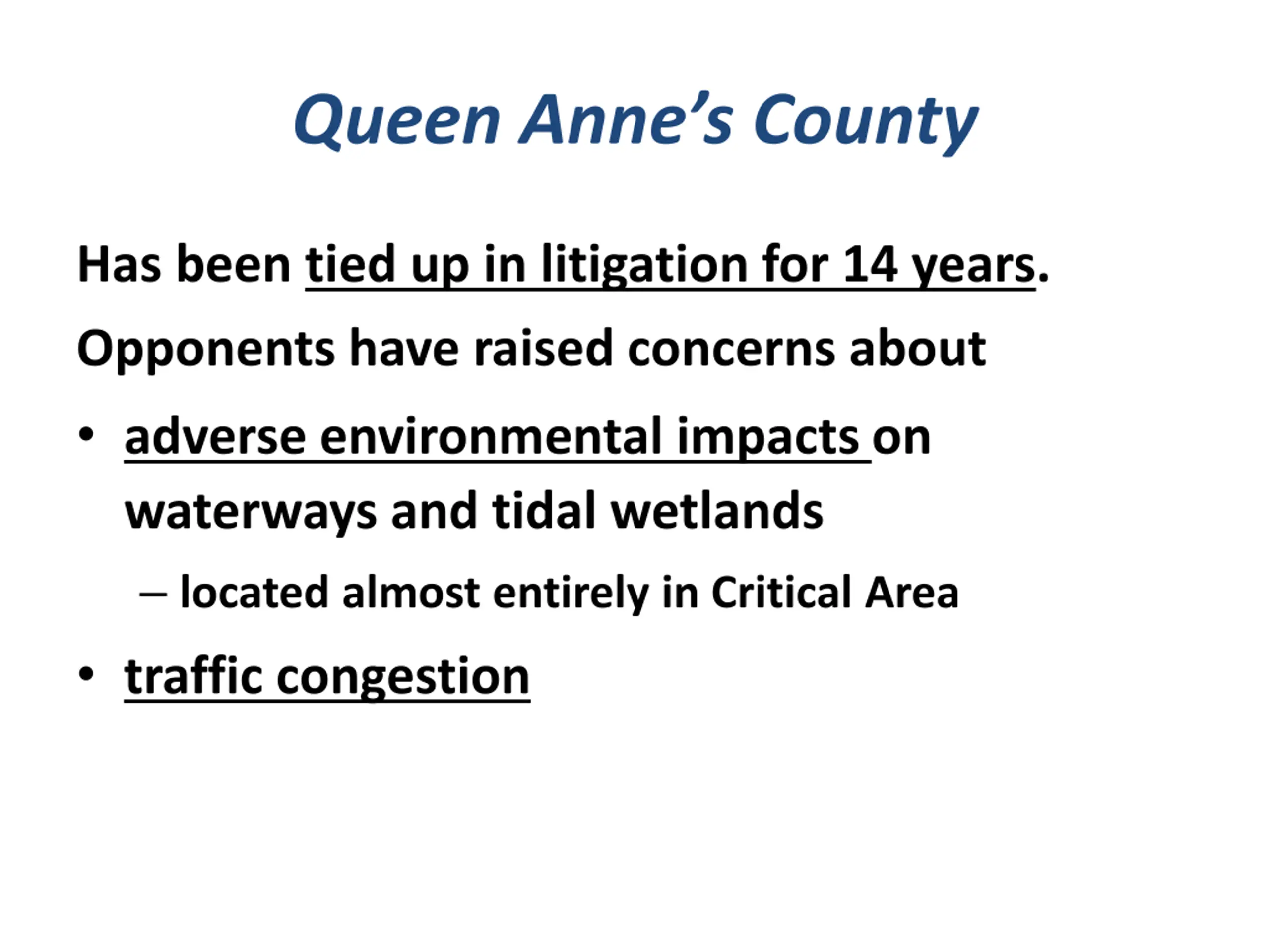 Queen Anne's County

Has been tied up in litigation for 14 years.

Opponents have raised concerns about

• adverse environmental impacts on waterways and tidal wetlands

– located almost entirely in Critical Area

• traffic congestion